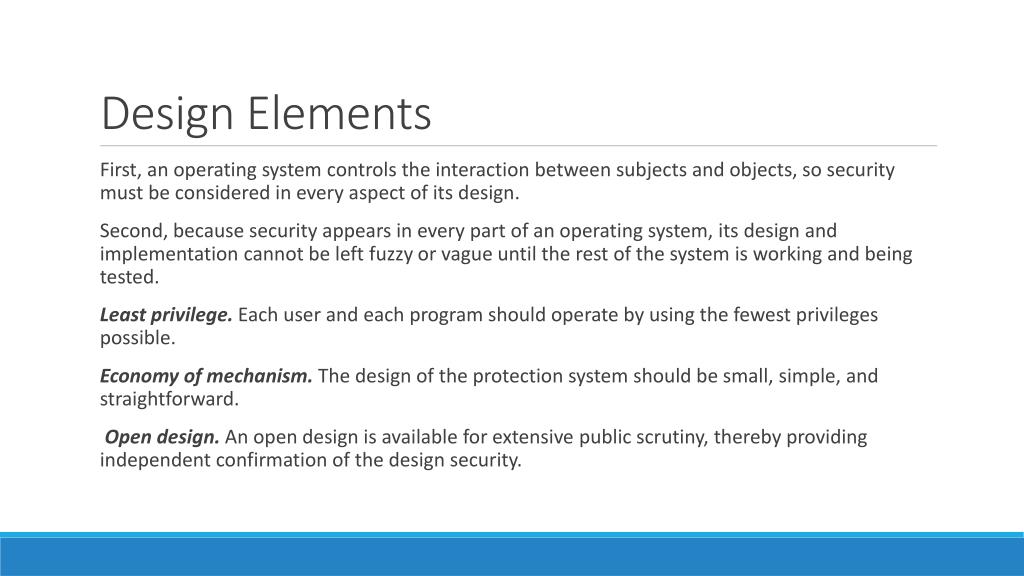 Design Elements

First, an operating system controls the interaction between subjects and objects, so security must be considered in every aspect of its design.

Second, because security appears in every part of an operating system, its design and implementation cannot be left fuzzy or vague until the rest of the system is working and being tested.

Least privilege. Each user and each program should operate by using the fewest privileges possible.

Economy of mechanism. The design of the protection system should be small, simple, and straightforward.

Open design. An open design is available for extensive public scrutiny, thereby providing independent confirmation of the design security.